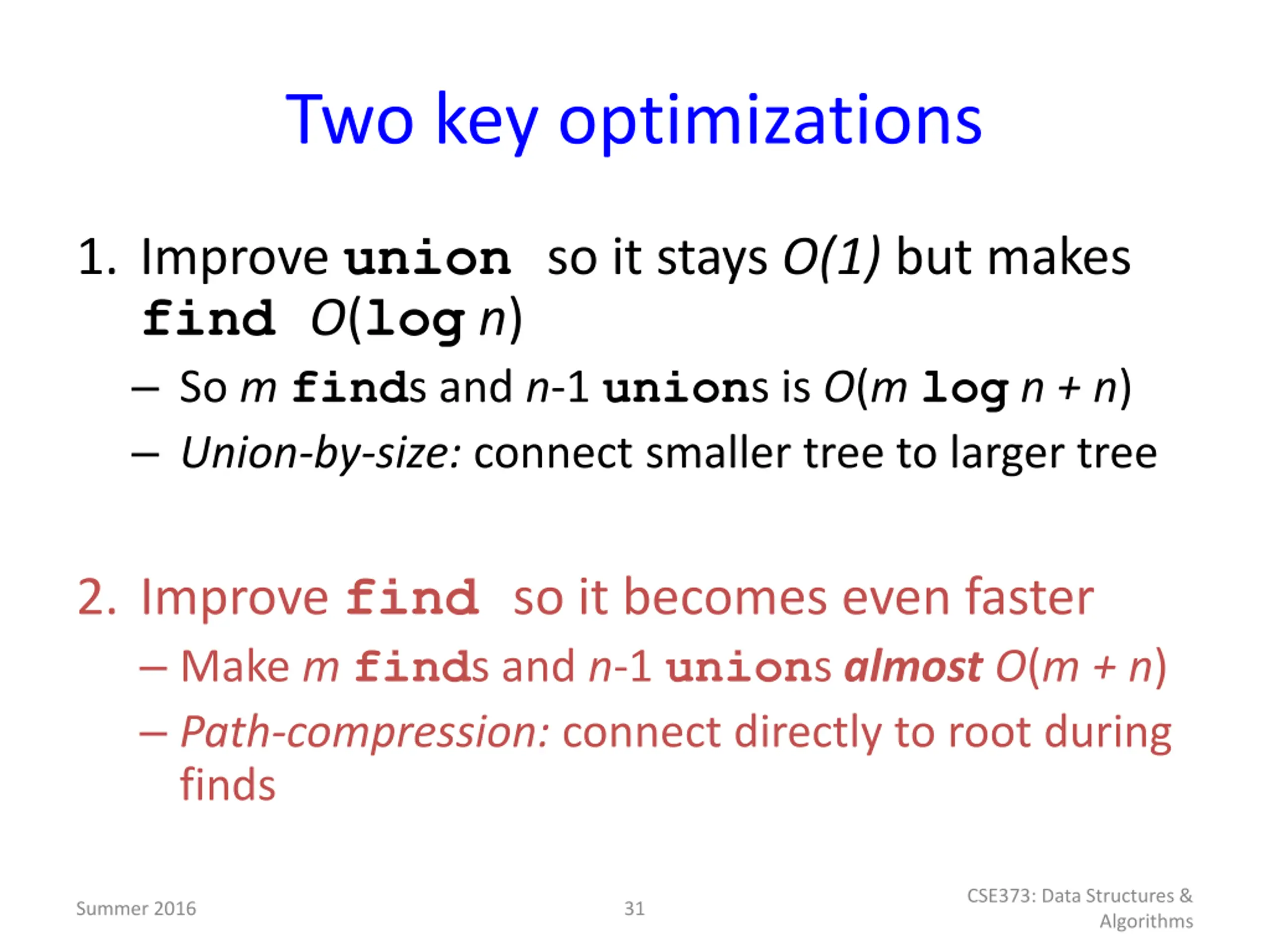 Two key optimizations

1. Improve union so it stays $O(1)$ but makes find $O(\log n)$

– So $m$ finds and $n$-1 unions is $O(m \log n + n)$

– Union-by-size: connect smaller tree to larger tree

2. Improve find so it becomes even faster

– Make $m$ finds and $n$-1 unions almost $O(m + n)$

– Path-compression: connect directly to root during finds

Summer 2016

31

CSE373: Data Structures & Algorithms